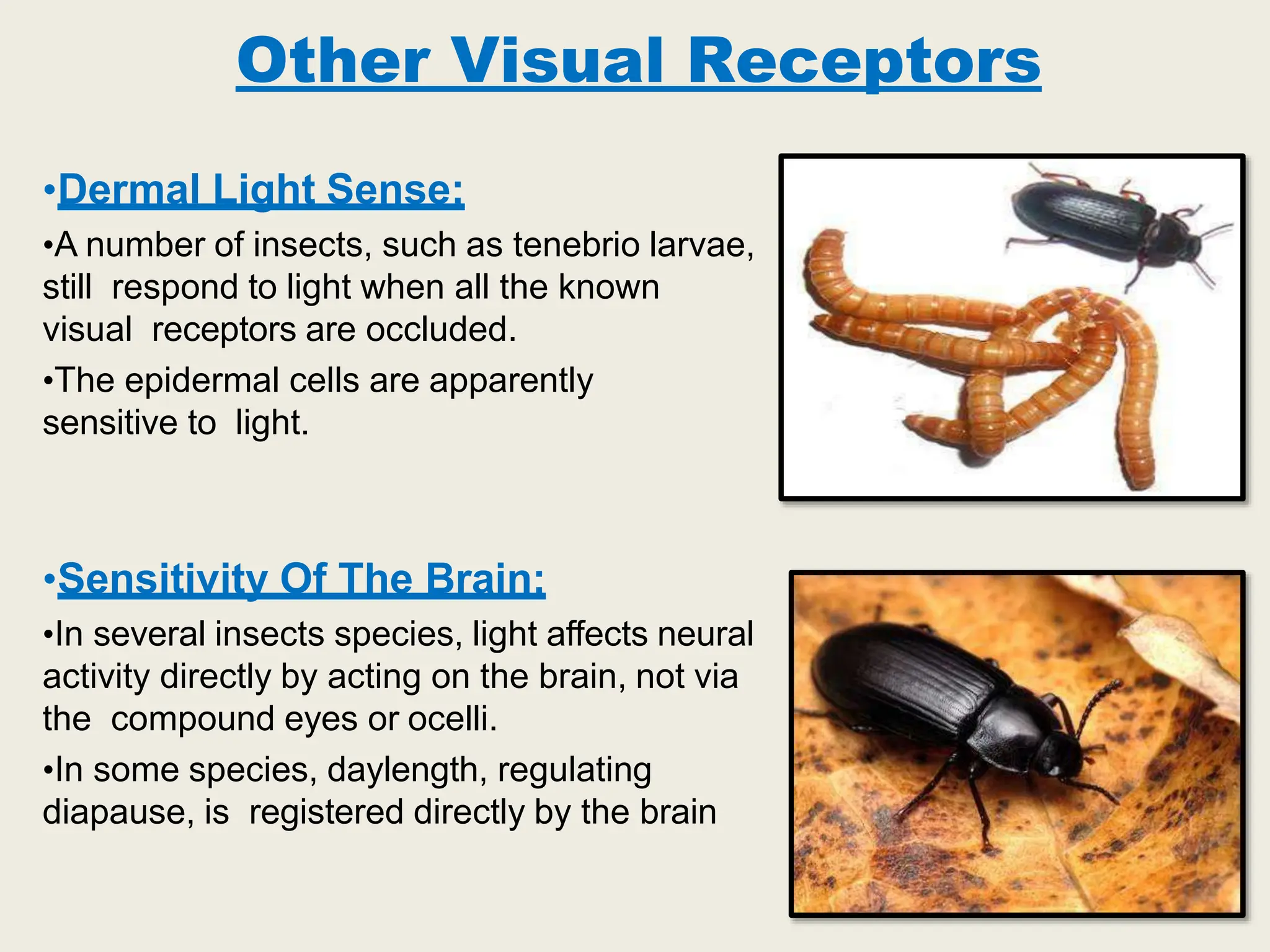 Other Visual Receptors

•Dermal Light Sense:

•A number of insects, such as tenebrio larvae, still respond to light when all the known visual receptors are occluded.

•The epidermal cells are apparently sensitive to light.

•Sensitivity Of The Brain:

•In several insects species, light affects neural activity directly by acting on the brain, not via the compound eyes or ocelli.

•In some species, daylength, regulating diapause, is registered directly by the brain